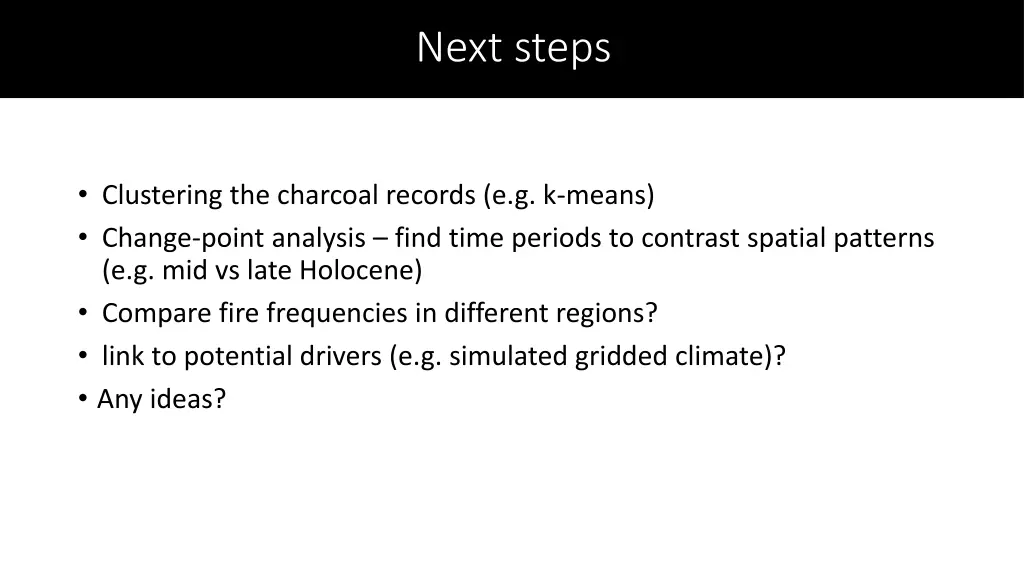 Next steps

• Clustering the charcoal records (e.g. k-means)
• Change-point analysis – find time periods to contrast spatial patterns (e.g. mid vs late Holocene)
• Compare fire frequencies in different regions?
• link to potential drivers (e.g. simulated gridded climate)?
• Any ideas?